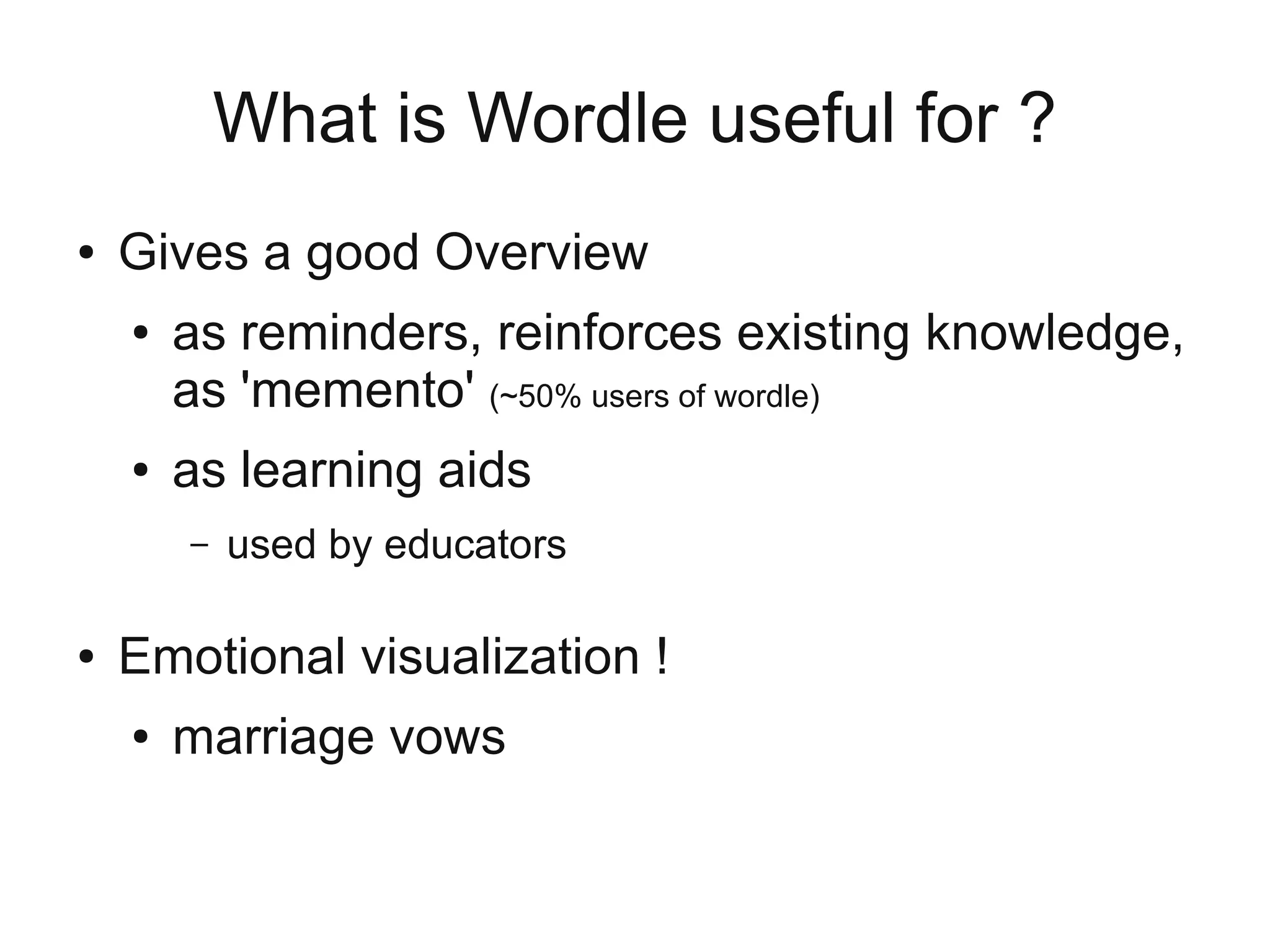 What is Wordle useful for ?

• Gives a good Overview

• as reminders, reinforces existing knowledge, as 'memento' (~50% users of wordle)

• as learning aids

– used by educators

• Emotional visualization !

• marriage vows